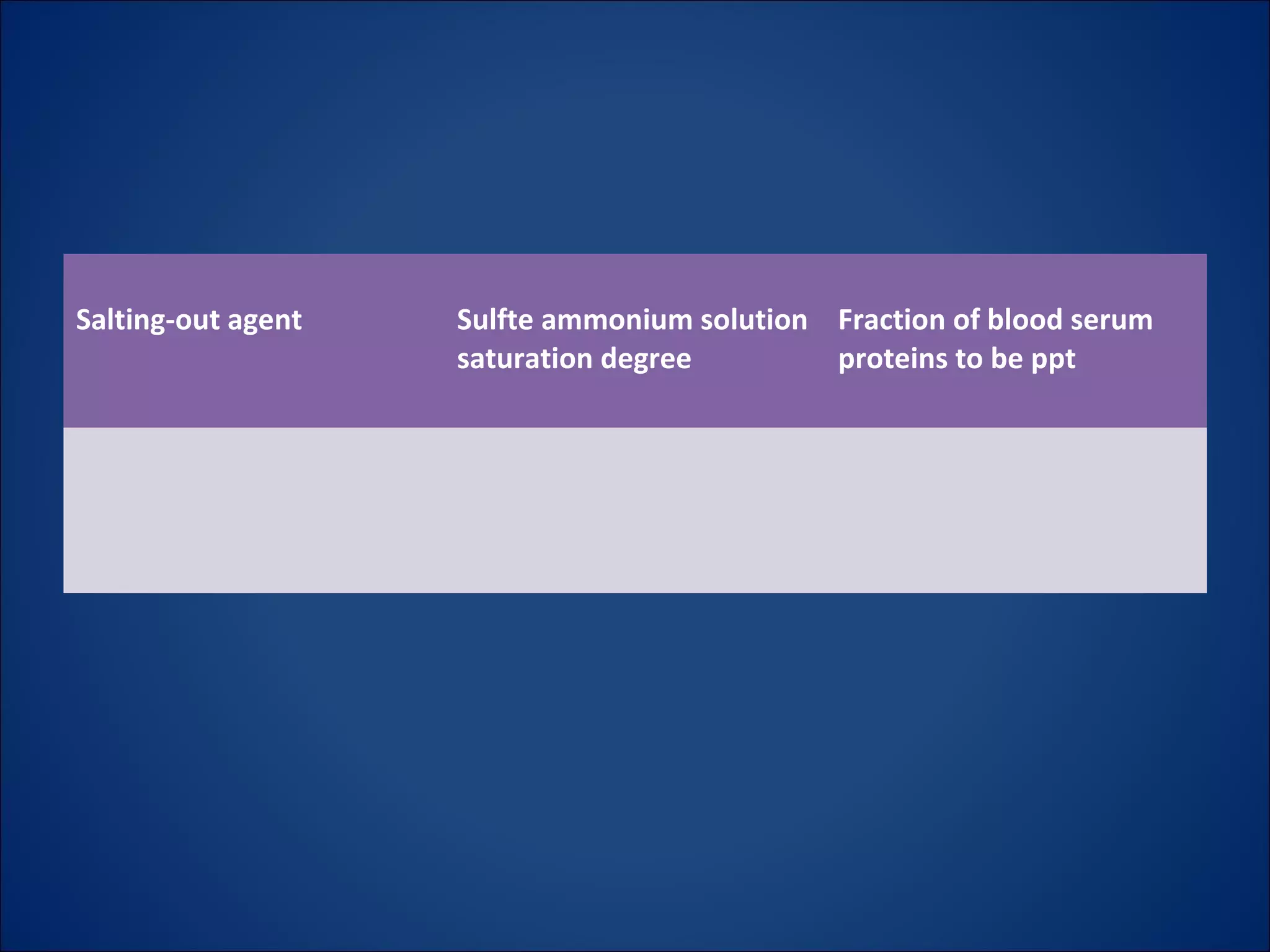 | Salting-out agent | Sulfte ammonium solution saturation degree | Fraction of blood serum proteins to be ppt |
|---|---|---|
| | | |